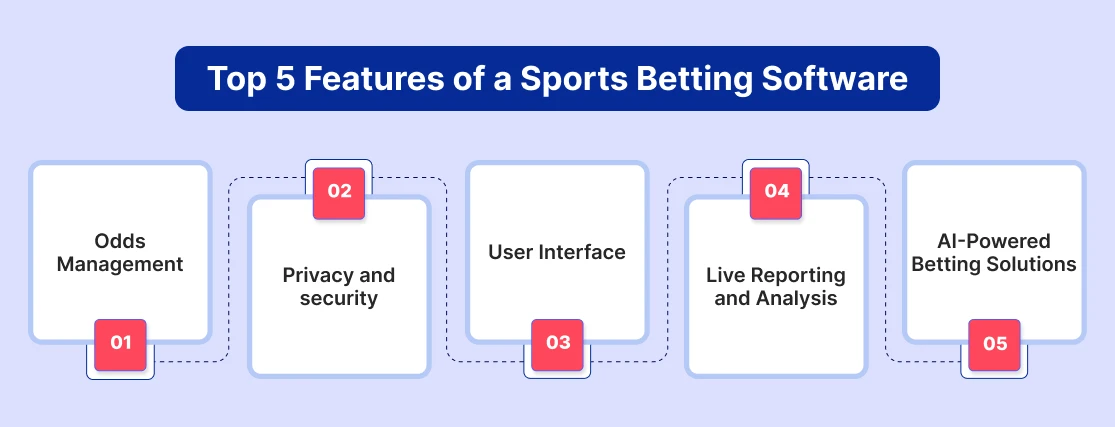 Top 5 Features of a Sports Betting Software

Odds Management

01

02

Privacy and security

User Interface

03

04

Live Reporting and Analysis

AI-Powered Betting Solutions

05